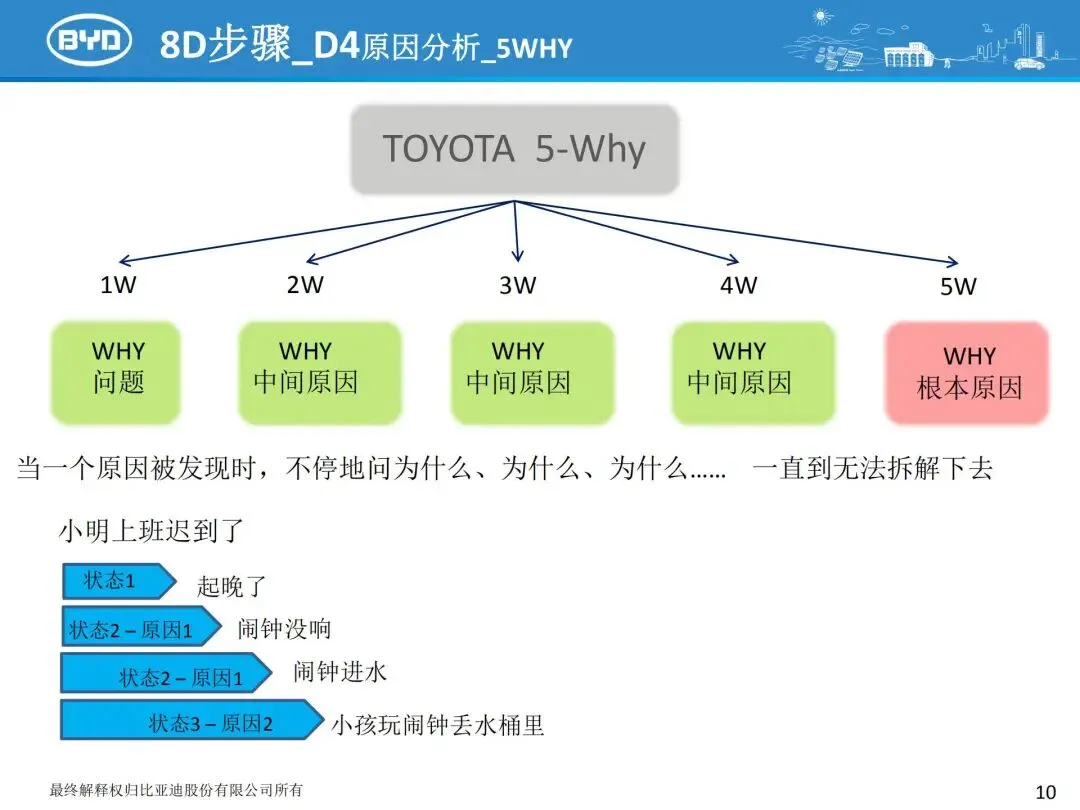 BYD

8D步骤_D4原因分析_5WHY

TOYOTA 5-Why

1W

2W

3W

4W

5W

WHY
问题

WHY
中间原因

WHY
中间原因

WHY
中间原因

WHY
根本原因

当一个原因被发现时，不停地问为什么、为什么、为什么...... 一直到无法拆解下去

小明上班迟到了

状态1 起晚了

状态2 – 原因1 闹钟没响

状态2 – 原因1 闹钟进水

状态3 – 原因2 小孩玩闹钟丢水桶里

最终解释权归比亚迪股份有限公司所有

10